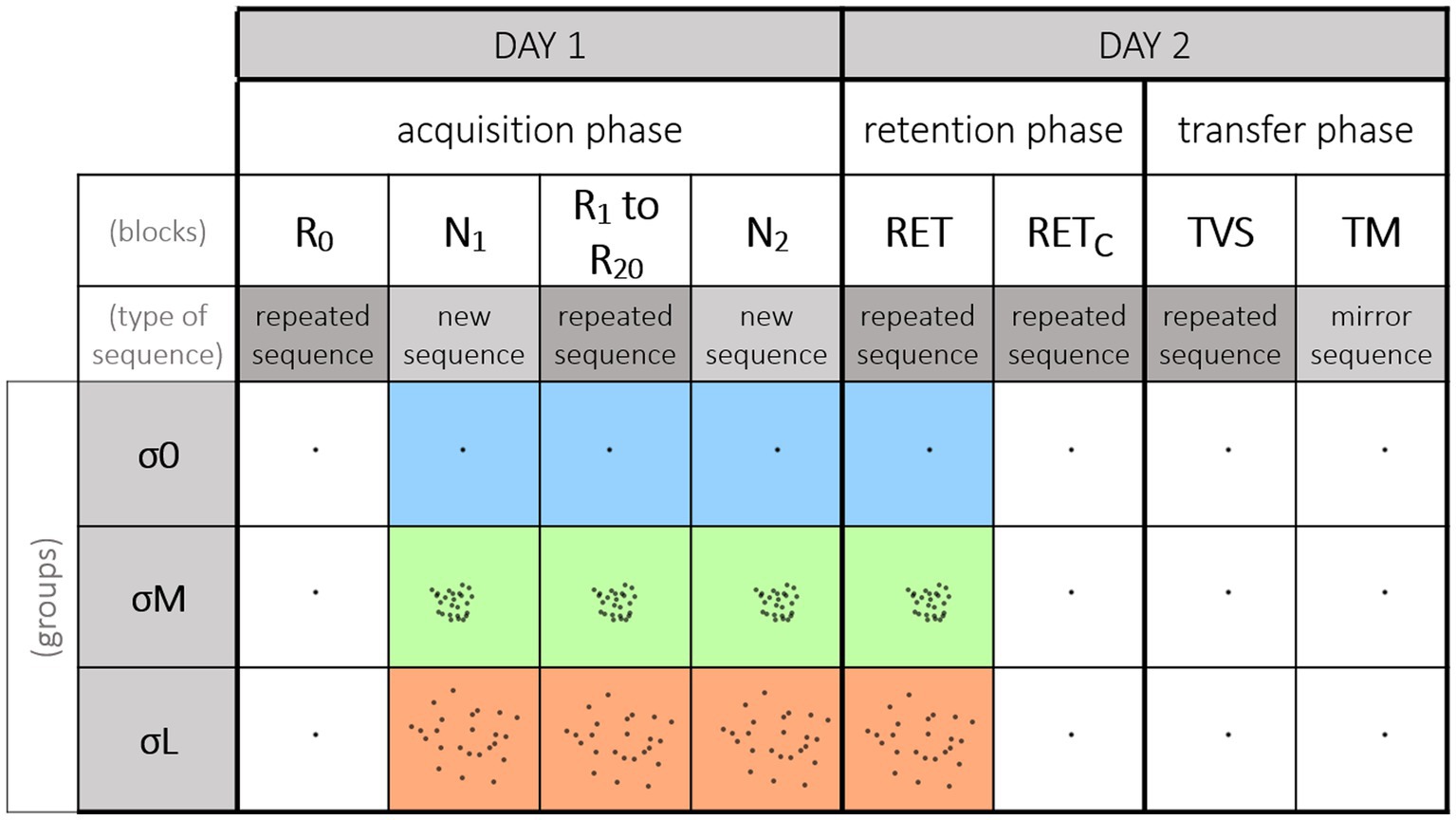 | | DAY 1 | | | | DAY 2 | | | |
|---|---|---|---|---|---|---|---|---|
| | acquisition phase | | | | retention phase | | transfer phase | |
| (blocks) | $R_0$ | $N_1$ | $R_1$ to $R_{20}$ | $N_2$ | RET | $RET_C$ | TVS | TM |
| (type of sequence) | repeated sequence | new sequence | repeated sequence | new sequence | repeated sequence | repeated sequence | repeated sequence | mirror sequence |
| σ0 | | | | | | | | |
| σM | | | | | | | | |
| σL | | | | | | | | |

(groups)